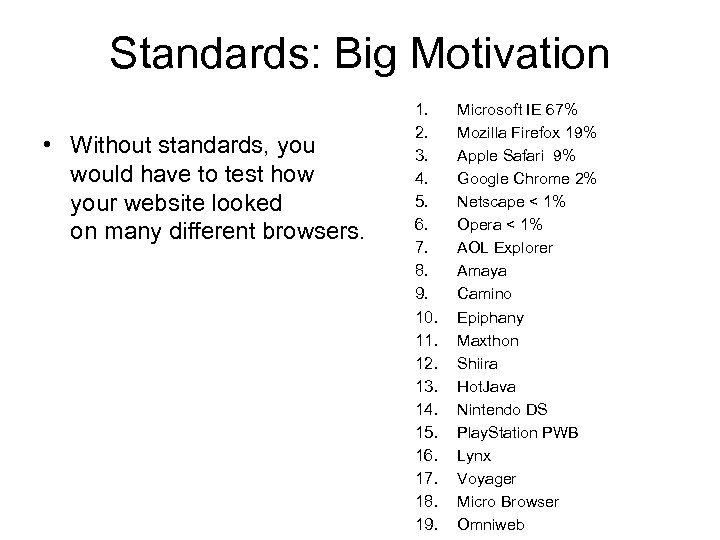 Standards: Big Motivation

• Without standards, you would have to test how your website looked on many different browsers.

1. Microsoft IE 67%
2. Mozilla Firefox 19%
3. Apple Safari 9%
4. Google Chrome 2%
5. Netscape < 1%
6. Opera < 1%
7. AOL Explorer
8. Amaya
9. Camino
10. Epiphany
11. Maxthon
12. Shiira
13. HotJava
14. Nintendo DS
15. PlayStation PWB
16. Lynx
17. Voyager
18. Micro Browser
19. Omniweb